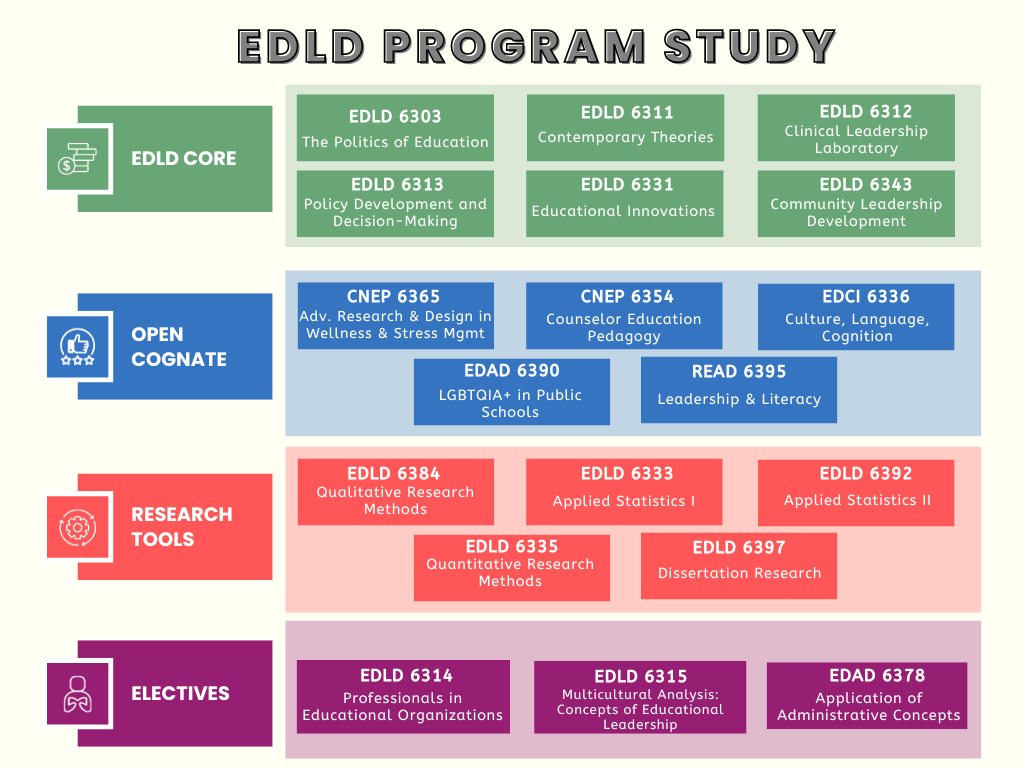 EDLD PROGRAM STUDY

EDLD CORE

EDLD 6303
The Politics of Education

EDLD 6311
Contemporary Theories

EDLD 6312
Clinical Leadership Laboratory

EDLD 6313
Policy Development and Decision-Making

EDLD 6331
Educational Innovations

EDLD 6343
Community Leadership Development

OPEN COGNATE

CNEP 6365
Adv. Research & Design in Wellness & Stress Mgmt

CNEP 6354
Counselor Education Pedagogy

EDCI 6336
Culture, Language, Cognition

EDAD 6390
LGBTQIA+ in Public Schools

READ 6395
Leadership & Literacy

RESEARCH TOOLS

EDLD 6384
Qualitative Research Methods

EDLD 6333
Applied Statistics I

EDLD 6392
Applied Statistics II

EDLD 6335
Quantitative Research Methods

EDLD 6397
Dissertation Research

ELECTIVES

EDLD 6314
Professionals in Educational Organizations

EDLD 6315
Multicultural Analysis: Concepts of Educational Leadership

EDAD 6378
Application of Administrative Concepts